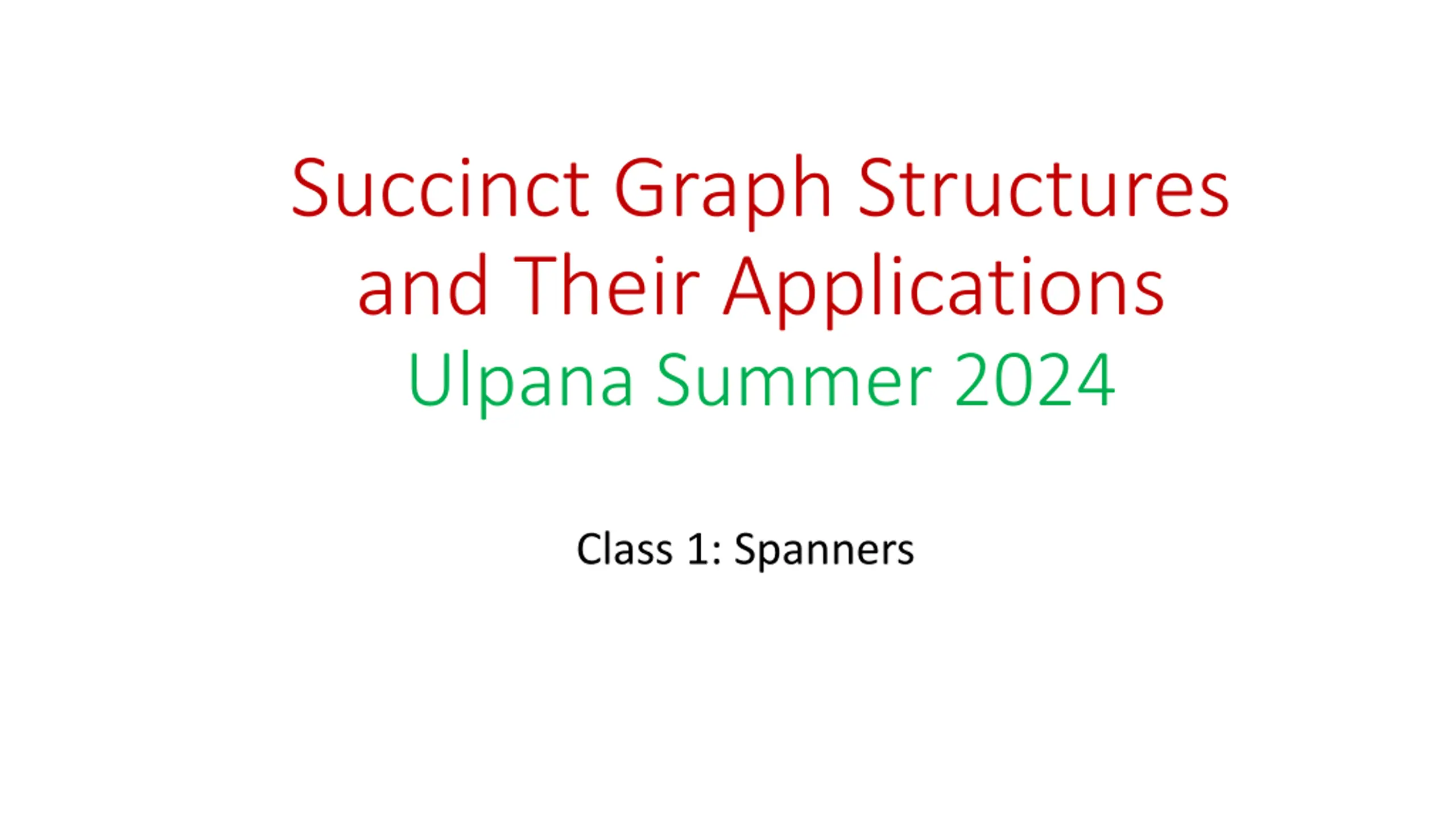 Succinct Graph Structures and Their Applications
Ulpana Summer 2024

Class 1: Spanners